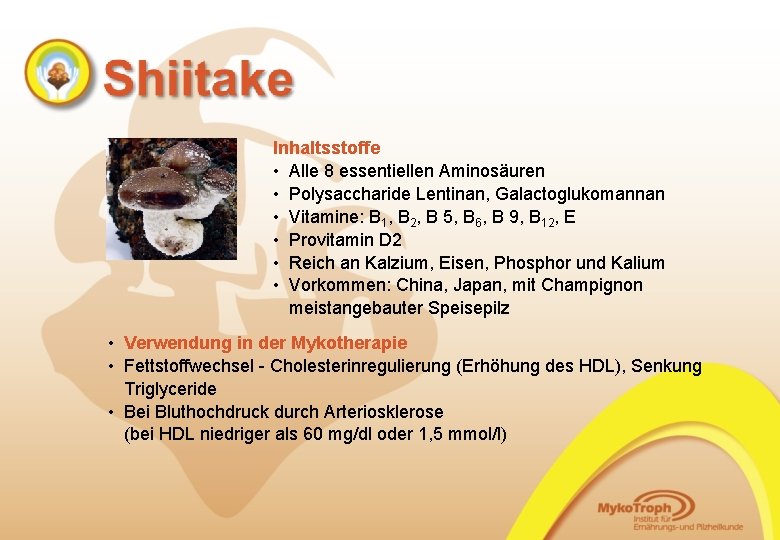 Shiitake

Inhaltsstoffe
• Alle 8 essentiellen Aminosäuren
• Polysaccharide Lentinan, Galactoglukomannan
• Vitamine: $B_1$, $B_2$, B 5, $B_6$, B 9, $B_{12}$, E
• Provitamin D2
• Reich an Kalzium, Eisen, Phosphor und Kalium
• Vorkommen: China, Japan, mit Champignon meistangebauter Speisepilz

• Verwendung in der Mykotherapie
• Fettstoffwechsel - Cholesterinregulierung (Erhöhung des HDL), Senkung Triglyceride
• Bei Bluthochdruck durch Arteriosklerose (bei HDL niedriger als 60 mg/dl oder 1,5 mmol/l)

MykoTroph
Institut für Ernährungs- und Pilzheilkunde